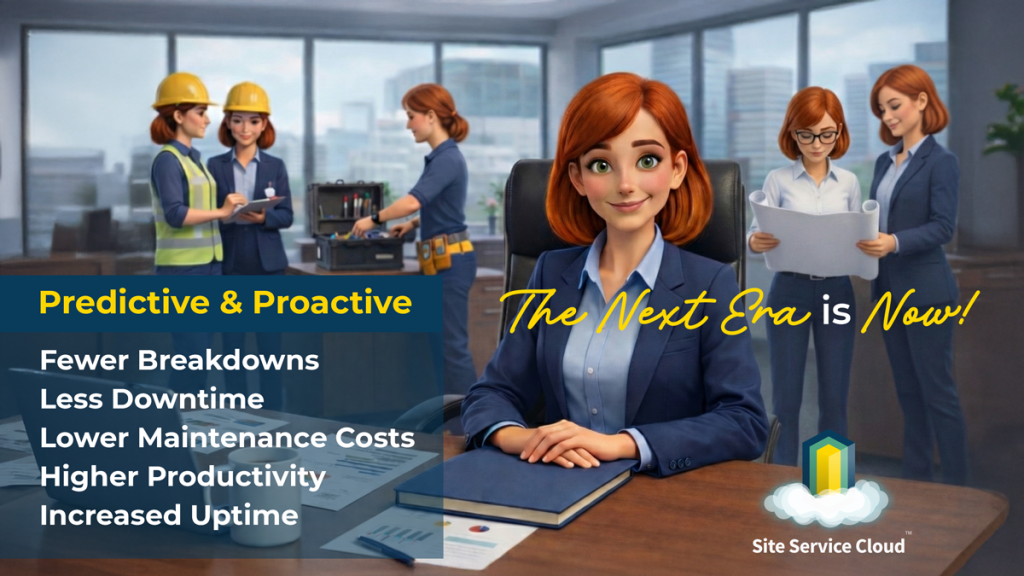 Predictive & Proactive

Fewer Breakdowns
Less Downtime
Lower Maintenance Costs
Higher Productivity
Increased Uptime

The Next Era is Now!

Site Service Cloud™